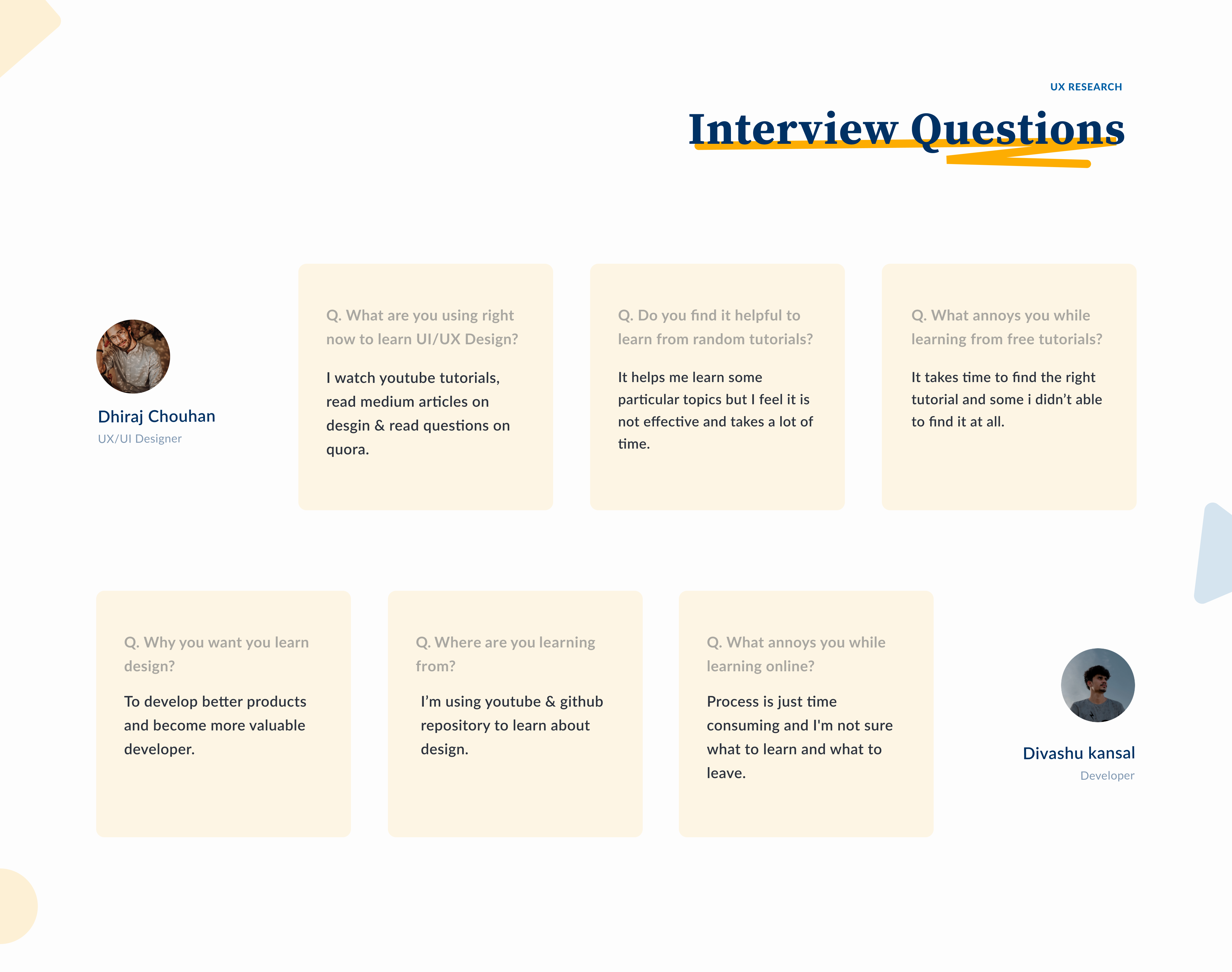 UX RESEARCH

Interview Questions

Dhiraj Chouhan
UX/UI Designer

Q. What are you using right now to learn UI/UX Design?

I watch youtube tutorials, read medium articles on desgin & read questions on quora.

Q. Do you find it helpful to learn from random tutorials?

It helps me learn some particular topics but I feel it is not effective and takes a lot of time.

Q. What annoys you while learning from free tutorials?

It takes time to find the right tutorial and some i didn't able to find it at all.

Q. Why you want you learn design?

To develop better products and become more valuable developer.

Q. Where are you learning from?

I'm using youtube & github repository to learn about design.

Q. What annoys you while learning online?

Process is just time consuming and I'm not sure what to learn and what to leave.

Divashu kansal
Developer